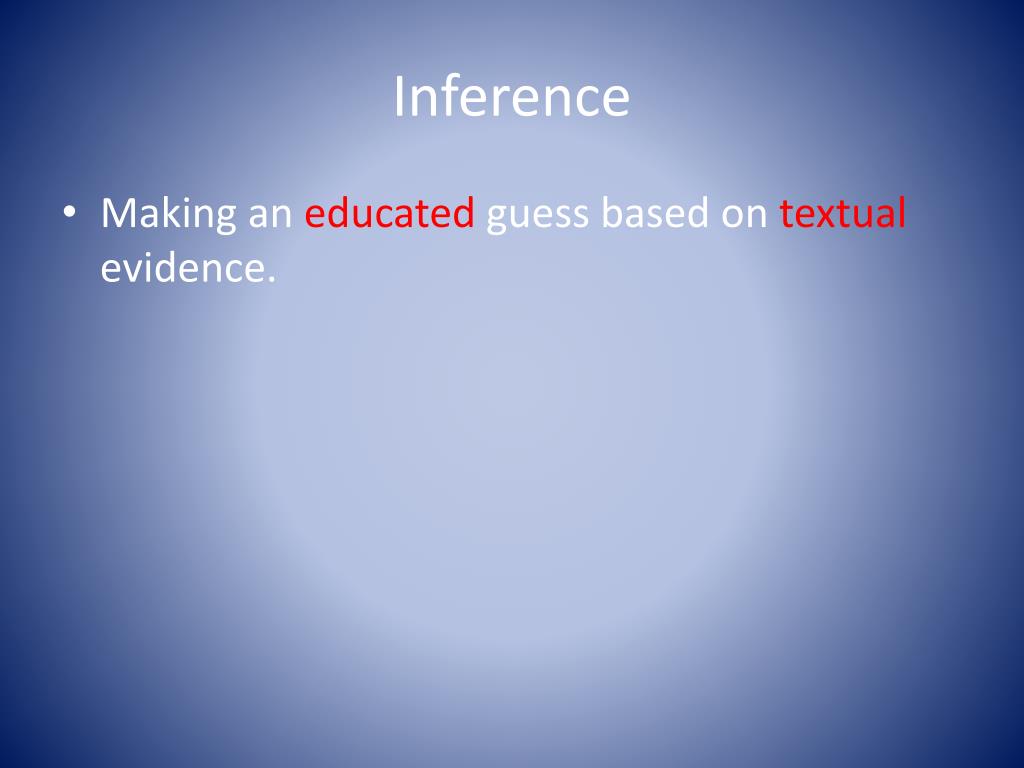 Inference

• Making an educated guess based on textual evidence.